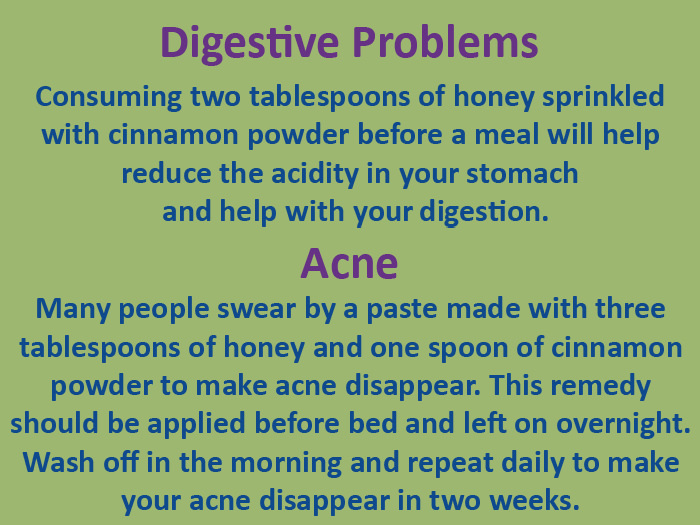 Digestive Problems

Consuming two tablespoons of honey sprinkled with cinnamon powder before a meal will help reduce the acidity in your stomach and help with your digestion.

Acne

Many people swear by a paste made with three tablespoons of honey and one spoon of cinnamon powder to make acne disappear. This remedy should be applied before bed and left on overnight. Wash off in the morning and repeat daily to make your acne disappear in two weeks.